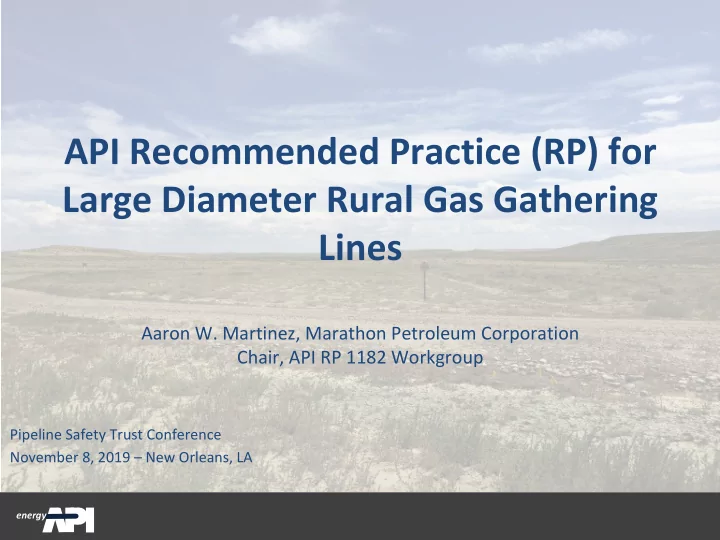 API Recommended Practice (RP) for Large Diameter Rural Gas Gathering Lines

Aaron W. Martinez, Marathon Petroleum Corporation
Chair, API RP 1182 Workgroup

Pipeline Safety Trust Conference
November 8, 2019 – New Orleans, LA

energy API